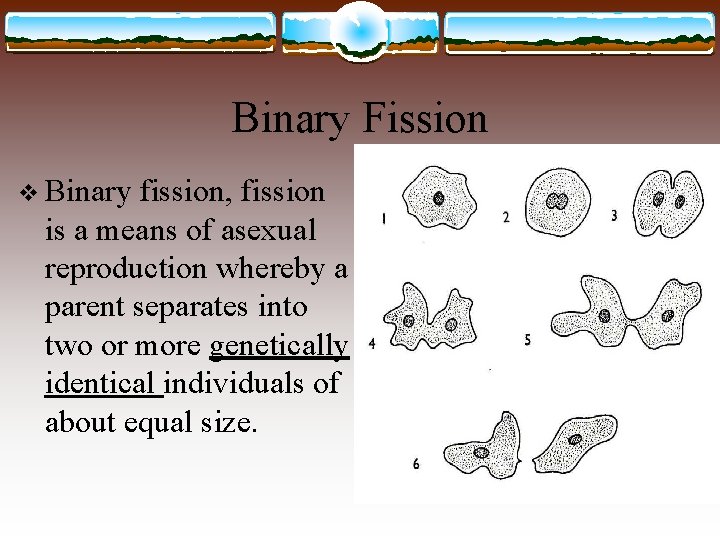 Binary Fission

❖ Binary fission, fission is a means of asexual reproduction whereby a parent separates into two or more genetically identical individuals of about equal size.

1

2

3

4

5

6